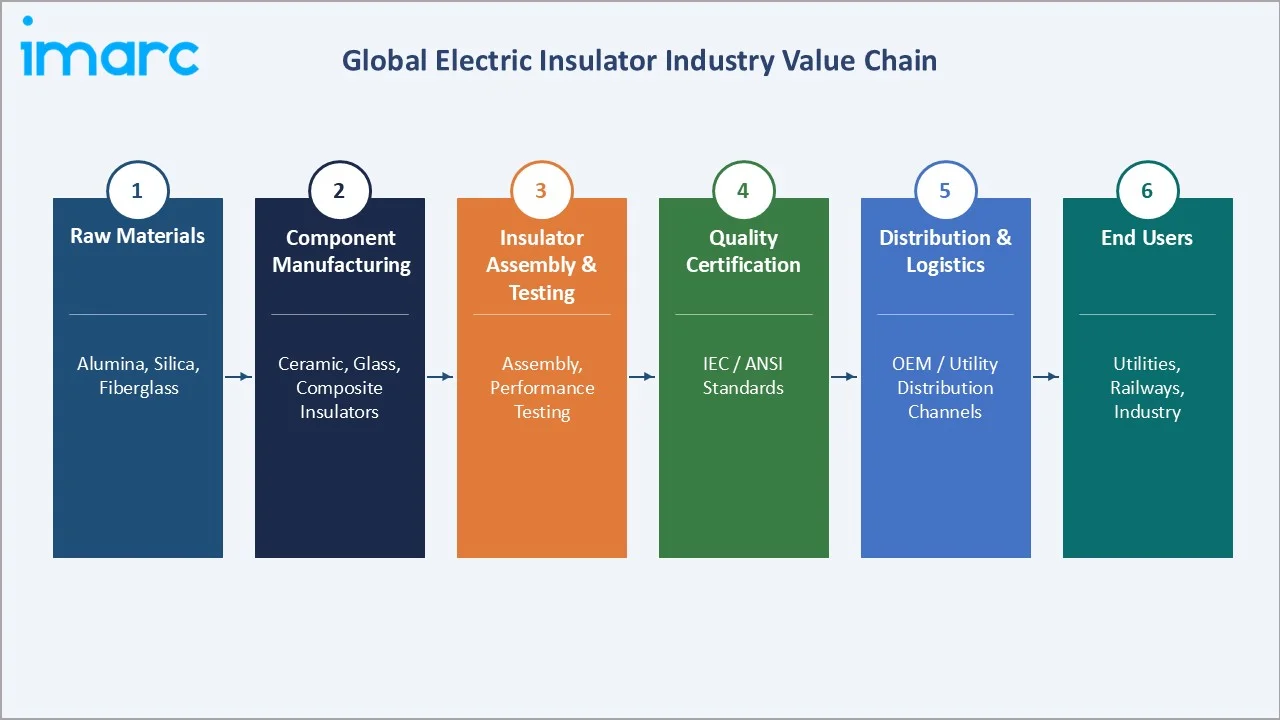 imarc

Global Electric Insulator Industry Value Chain

1
Raw Materials
Alumina, Silica, Fiberglass

2
Component Manufacturing
Ceramic, Glass, Composite Insulators

3
Insulator Assembly & Testing
Assembly, Performance Testing

4
Quality Certification
IEC / ANSI Standards

5
Distribution & Logistics
OEM / Utility Distribution Channels

6
End Users
Utilities, Railways, Industry